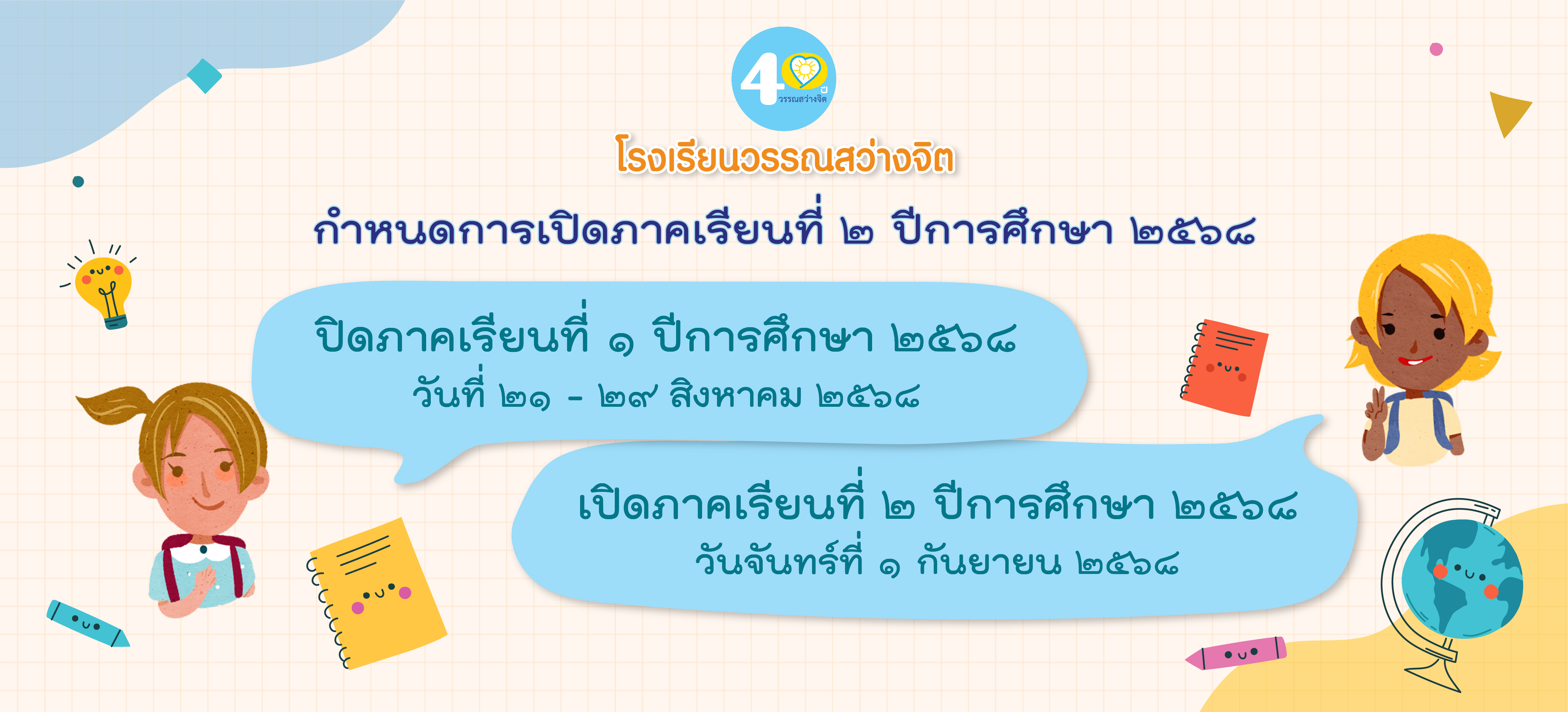 40 ปี วรรณสว่างจิต

โรงเรียนวรรณสว่างจิต

กำหนดการเปิดภาคเรียนที่ ๒ ปีการศึกษา ๒๕๖๔

ปิดภาคเรียนที่ ๑ ปีการศึกษา ๒๕๖๔
วันที่ ๒๑ - ๒๙ สิงหาคม ๒๕๖๔

เปิดภาคเรียนที่ ๒ ปีการศึกษา ๒๕๖๔
วันจันทร์ที่ ๑ กันยายน ๒๕๖๔